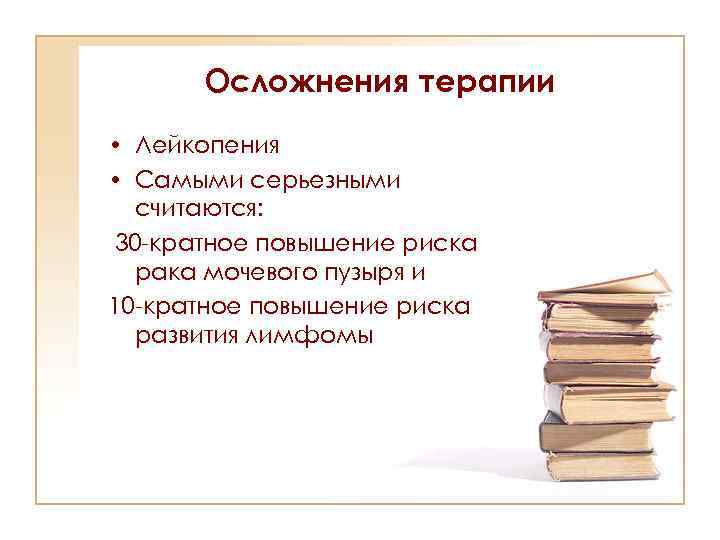 Осложнения терапии

• Лейкопения
• Самыми серьезными считаются:

30-кратное повышение риска рака мочевого пузыря и

10-кратное повышение риска развития лимфомы